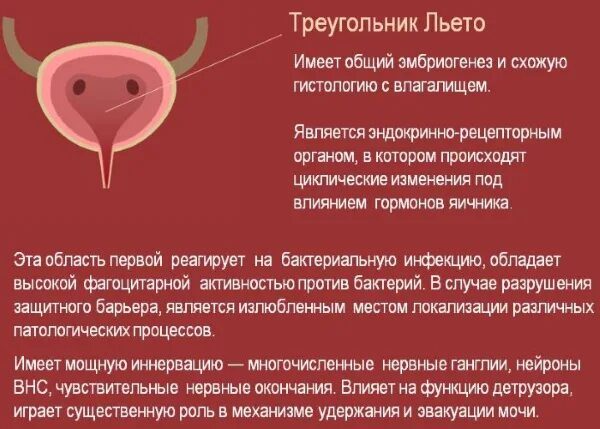 Треугольник Льето

Имеет общий эмбриогенез и схожую гистологию с влагалищем.

Является эндокринно-рецепторным органом, в котором происходят циклические изменения под влиянием гормонов яичника.

Эта область первой реагирует на бактериальную инфекцию, обладает высокой фагоцитарной активностью против бактерий. В случае разрушения защитного барьера, является излюбленным местом локализации различных патологических процессов.

Имеет мощную иннервацию — многочисленные нервные ганглии, нейроны ВНС, чувствительные нервные окончания. Влияет на функцию детрузора, играет существенную роль в механизме удержания и эвакуации мочи.